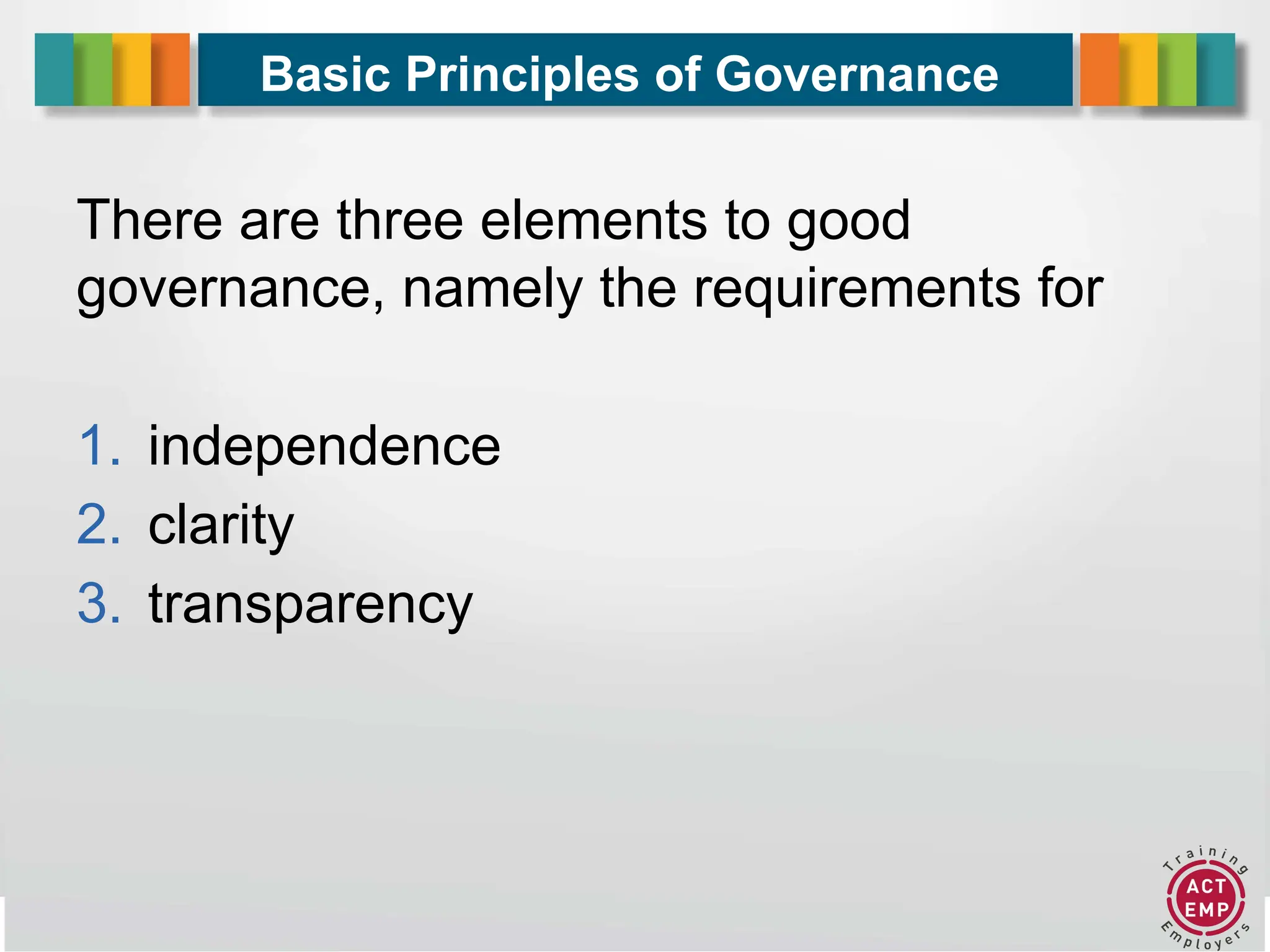 Basic Principles of Governance

There are three elements to good governance, namely the requirements for

1. independence
2. clarity
3. transparency

Training
ACT
EMP
Employers